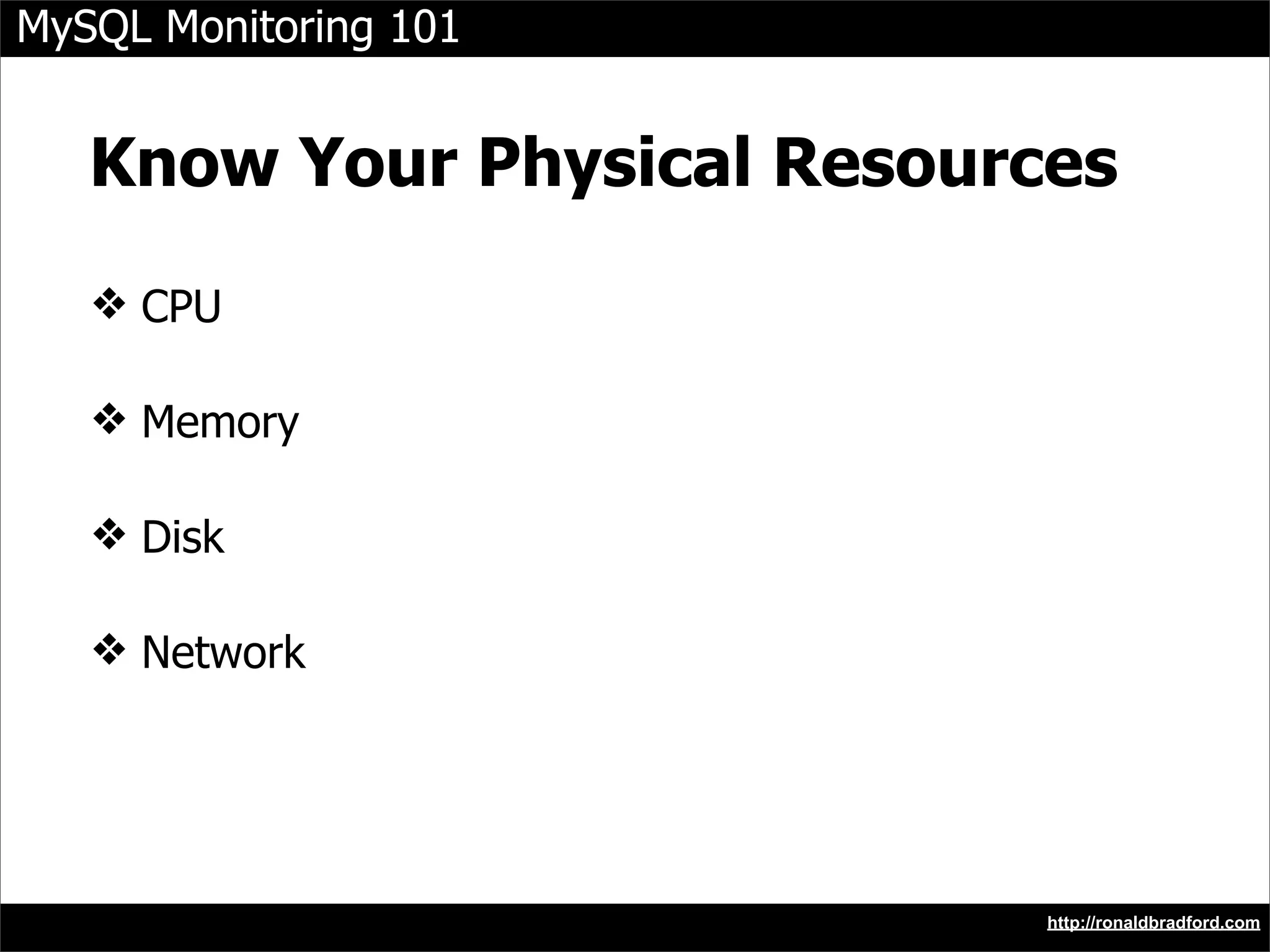 MySQL Monitoring 101

Know Your Physical Resources

❖ CPU

❖ Memory

❖ Disk

❖ Network

http://ronaldbradford.com